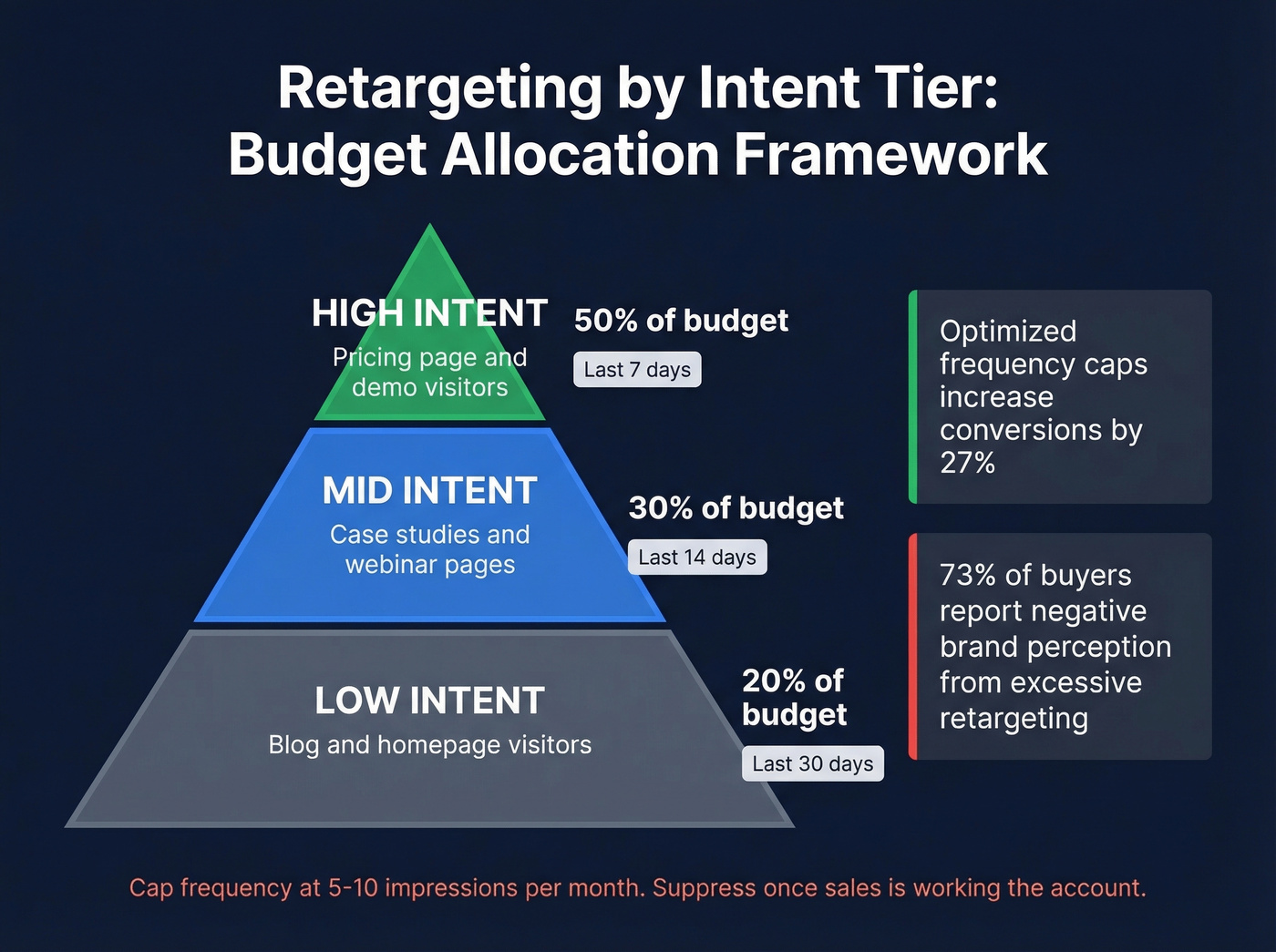 Retargeting by Intent Tier: Budget Allocation Framework

HIGH INTENT
Pricing page and demo visitors

50% of budget
Last 7 days

MID INTENT
Case studies and webinar pages

30% of budget
Last 14 days

LOW INTENT
Blog and homepage visitors

20% of budget
Last 30 days

Optimized frequency caps increase conversions by 27%

73% of buyers report negative brand perception from excessive retargeting

Cap frequency at 5-10 impressions per month. Suppress once sales is working the account.